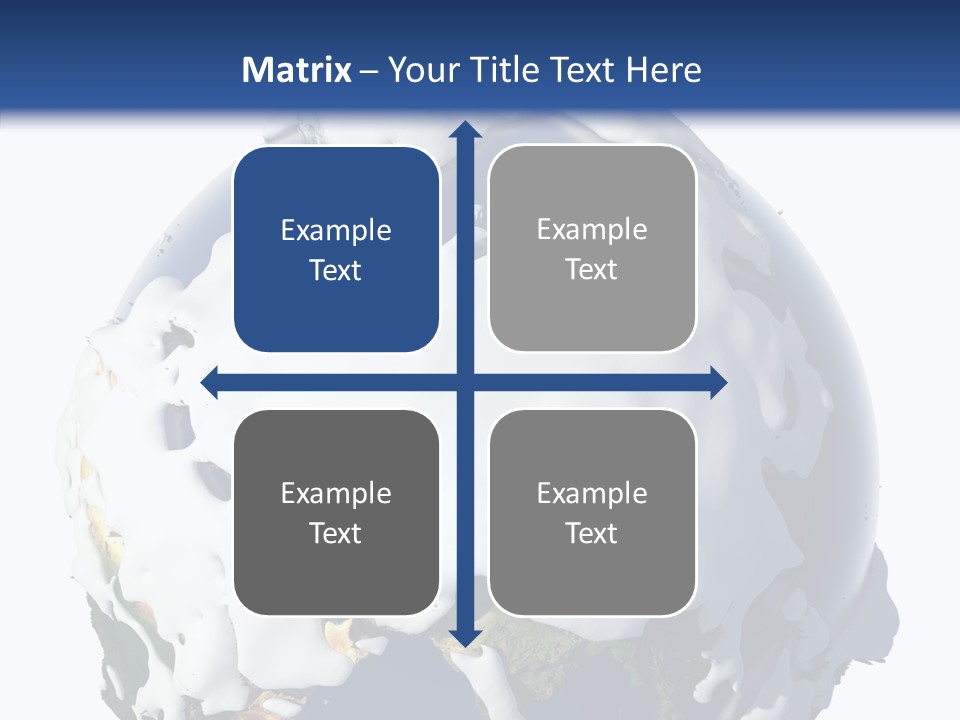 Matrix – Your Title Text Here

Example Text

Example Text

Example Text

Example Text